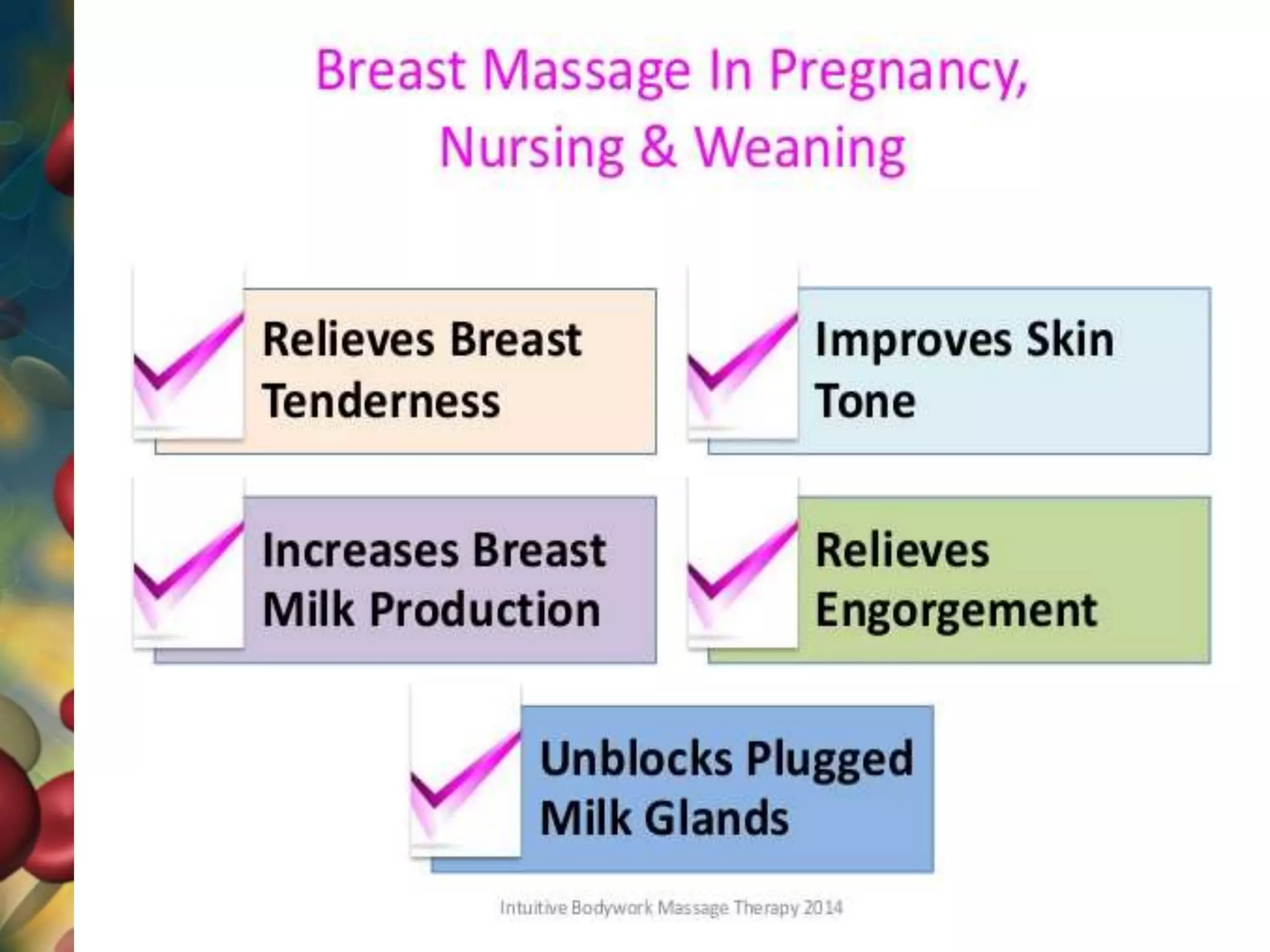 Breast Massage In Pregnancy, Nursing & Weaning

Relieves Breast Tenderness

Improves Skin Tone

Increases Breast Milk Production

Relieves Engorgement

Unblocks Plugged Milk Glands

Intuitive Bodywork Massage Therapy 2014